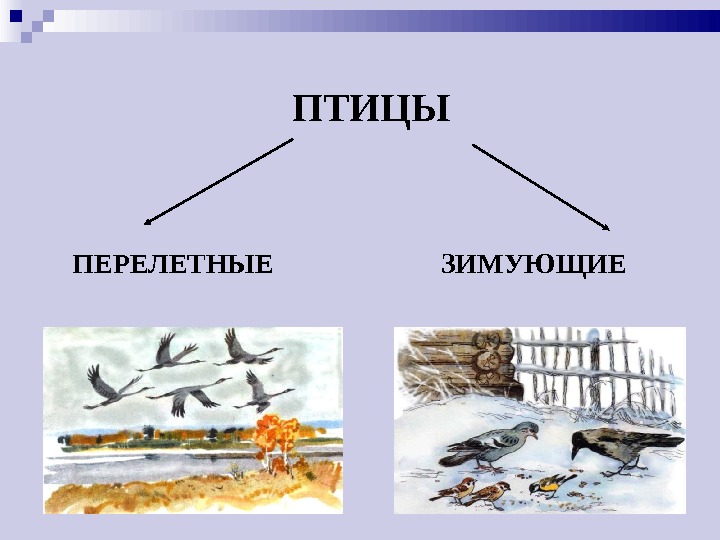 ПТИЦЫ

ПЕРЕЛЕТНЫЕ

ЗИМУЮЩИЕ